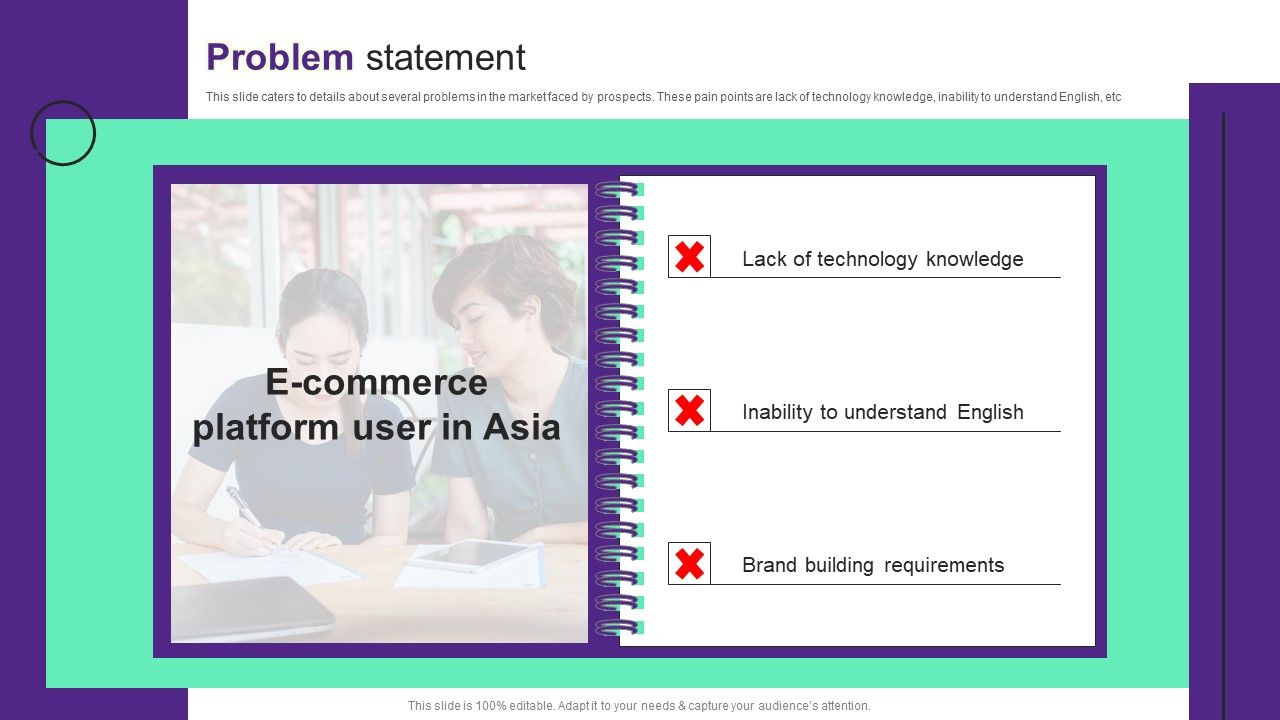 Problem statement

This slide caters to details about several problems in the market faced by prospects. These pain points are lack of technology knowledge, inability to understand English, etc

E-commerce platform user in Asia

Lack of technology knowledge

Inability to understand English

Brand building requirements

This slide is 100% editable. Adapt it to your needs & capture your audience's attention.